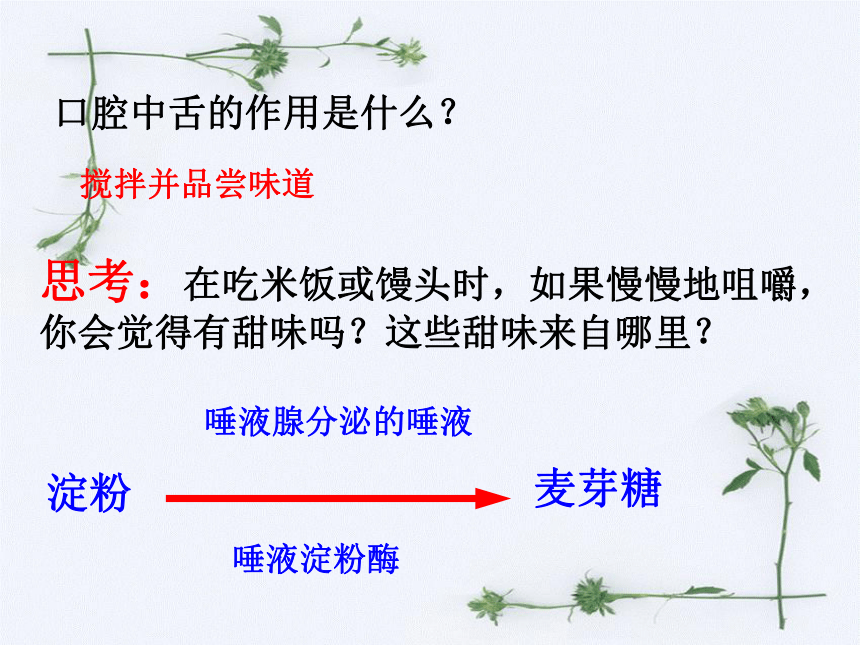 口腔中舌的作用是什么？

搅拌并品尝味道

思考：在吃米饭或馒头时，如果慢慢地咀嚼，你会觉得有甜味吗？这些甜味来自哪里？

唾液腺分泌的唾液

淀粉 麦芽糖

唾液淀粉酶